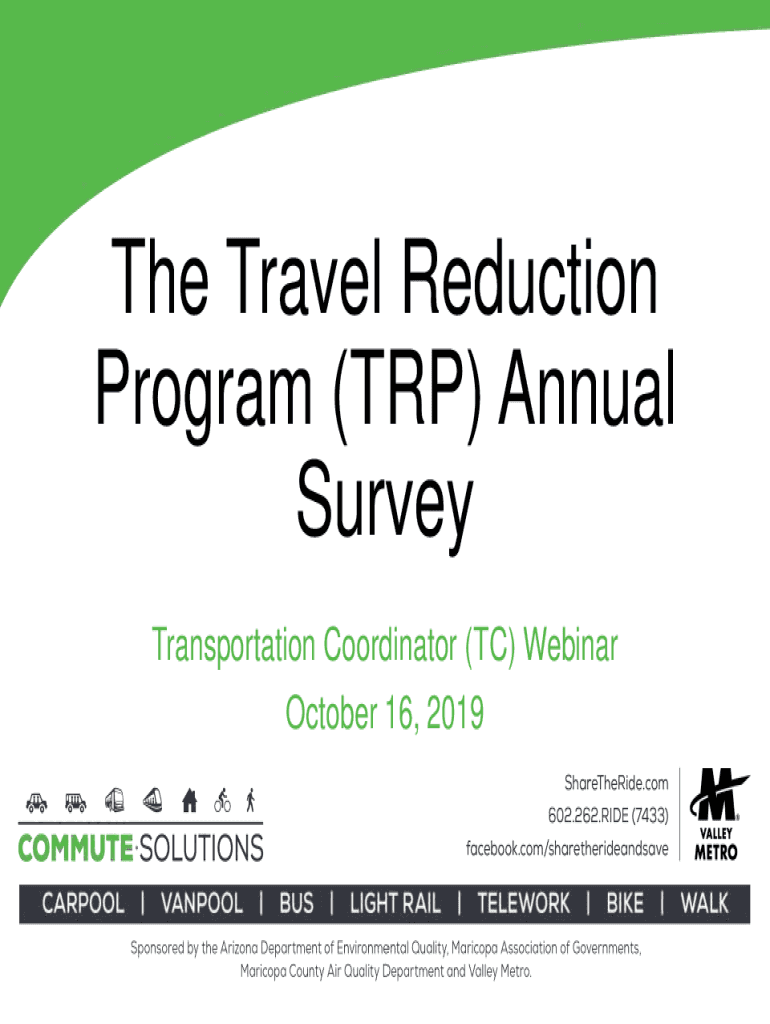 The Travel Reduction Program (TRP) Annual Survey

Transportation Coordinator (TC) Webinar

October 16, 2019

COMMUTE·SOLUTIONS

ShareTheRide.com
602.262.RIDE (7433)
facebook.com/sharetherideandsave

VALLEY METRO

CARPOOL | VANPOOL | BUS | LIGHT RAIL | TELEWORK | BIKE | WALK

Sponsored by the Arizona Department of Environmental Quality, Maricopa Association of Governments, Maricopa County Air Quality Department and Valley Metro.